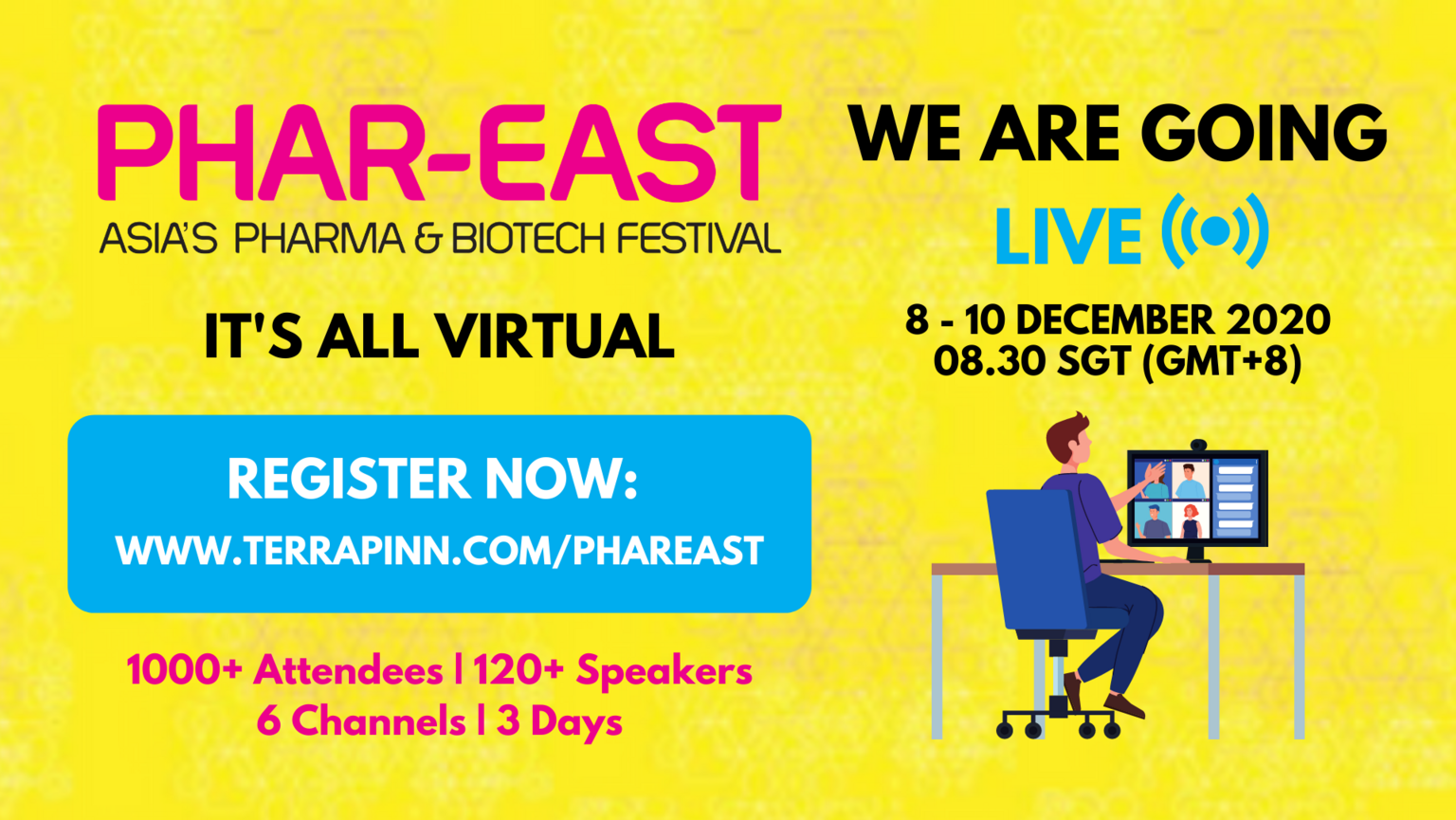 PHAR-EAST
ASIA'S PHARMA & BIOTECH FESTIVAL

IT'S ALL VIRTUAL

REGISTER NOW:
WWW.TERRAPINN.COM/PHAREAST

1000+ Attendees | 120+ Speakers
6 Channels | 3 Days

WE ARE GOING
LIVE

8 - 10 DECEMBER 2020
08.30 SGT (GMT+8)